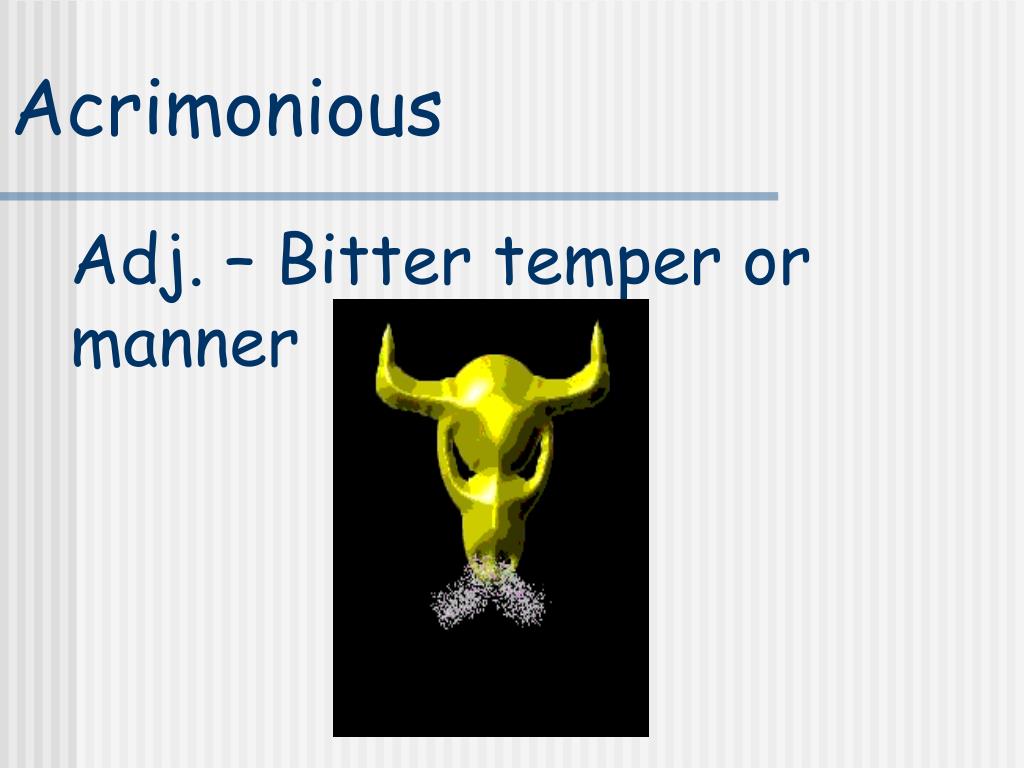 Acrimonious

Adj. – Bitter temper or manner